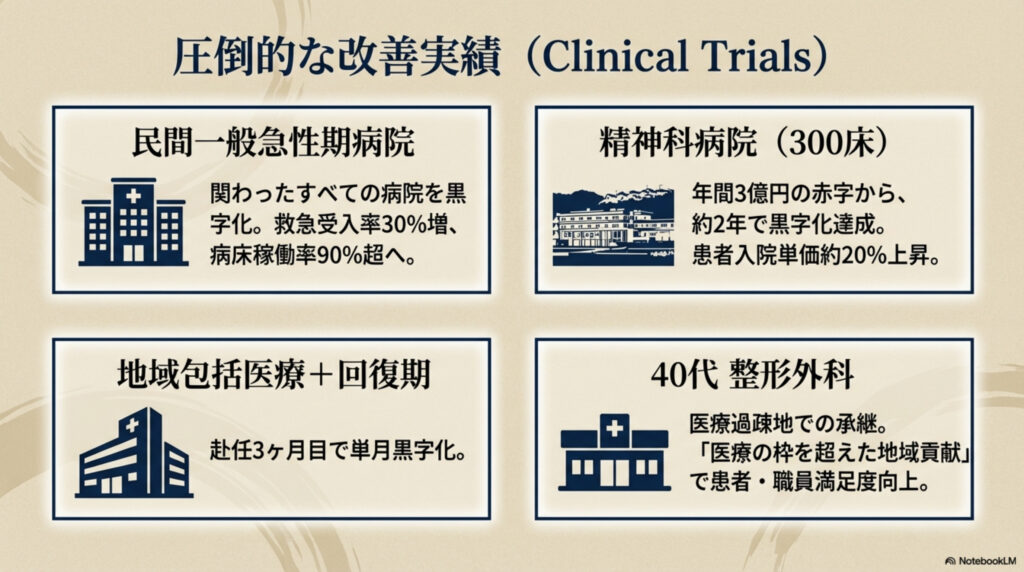 圧倒的な改善実績（Clinical Trials）

民間一般急性期病院

関わったすべての病院を黒字化。救急受入率30%増、病床稼働率90%超へ。

精神科病院（300床）

年間3億円の赤字から、約2年で黒字化達成。患者入院単価約20%上昇。

地域包括医療＋回復期

赴任3ヶ月目で単月黒字化。

40代 整形外科

医療過疎地での承継。「医療の枠を超えた地域貢献」で患者・職員満足度向上。

NotebookLM